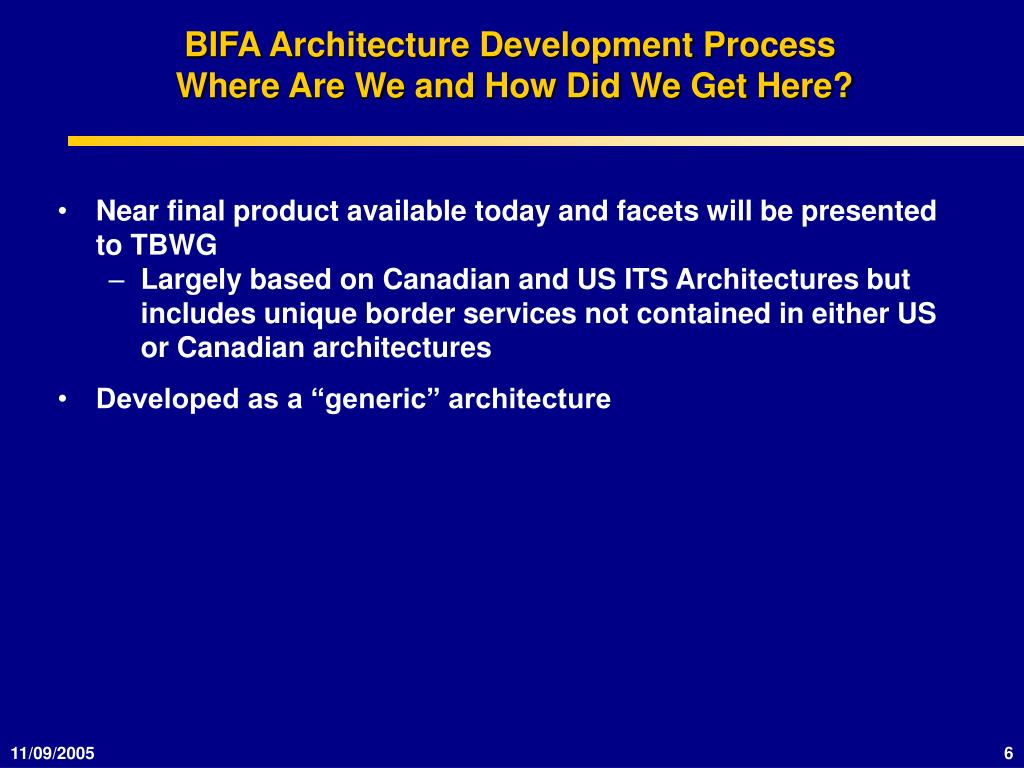 BIFA Architecture Development Process
Where Are We and How Did We Get Here?

• Near final product available today and facets will be presented to TBWG
– Largely based on Canadian and US ITS Architectures but includes unique border services not contained in either US or Canadian architectures

• Developed as a “generic” architecture

11/09/2005

6